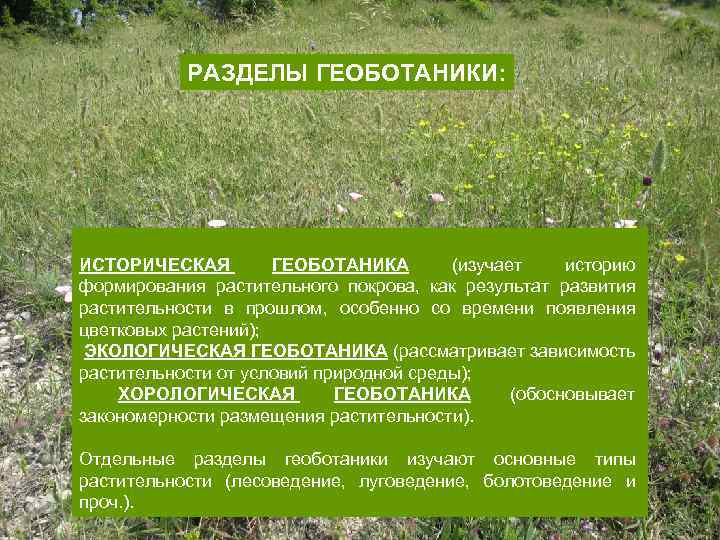 РАЗДЕЛЫ ГЕОБОТАНИКИ:

ИСТОРИЧЕСКАЯ ГЕОБОТАНИКА (изучает историю формирования растительного покрова, как результат развития растительности в прошлом, особенно со времени появления цветковых растений);
ЭКОЛОГИЧЕСКАЯ ГЕОБОТАНИКА (рассматривает зависимость растительности от условий природной среды);
ХОРОЛОГИЧЕСКАЯ ГЕОБОТАНИКА (обосновывает закономерности размещения растительности).

Отдельные разделы геоботаники изучают основные типы растительности (лесоведение, луговедение, болотоведение и проч.).